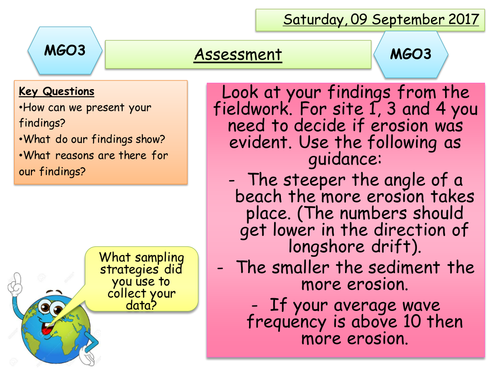 Saturday, 09 September 2017

MGO3

Assessment

MGO3

Key Questions
•How can we present your findings?
•What do our findings show?
•What reasons are there for our findings?

Look at your findings from the fieldwork. For site 1, 3 and 4 you need to decide if erosion was evident. Use the following as guidance:
- The steeper the angle of a beach the more erosion takes place. (The numbers should get lower in the direction of longshore drift).
- The smaller the sediment the more erosion.
- If your average wave frequency is above 10 then more erosion.

What sampling strategies did you use to collect your data?